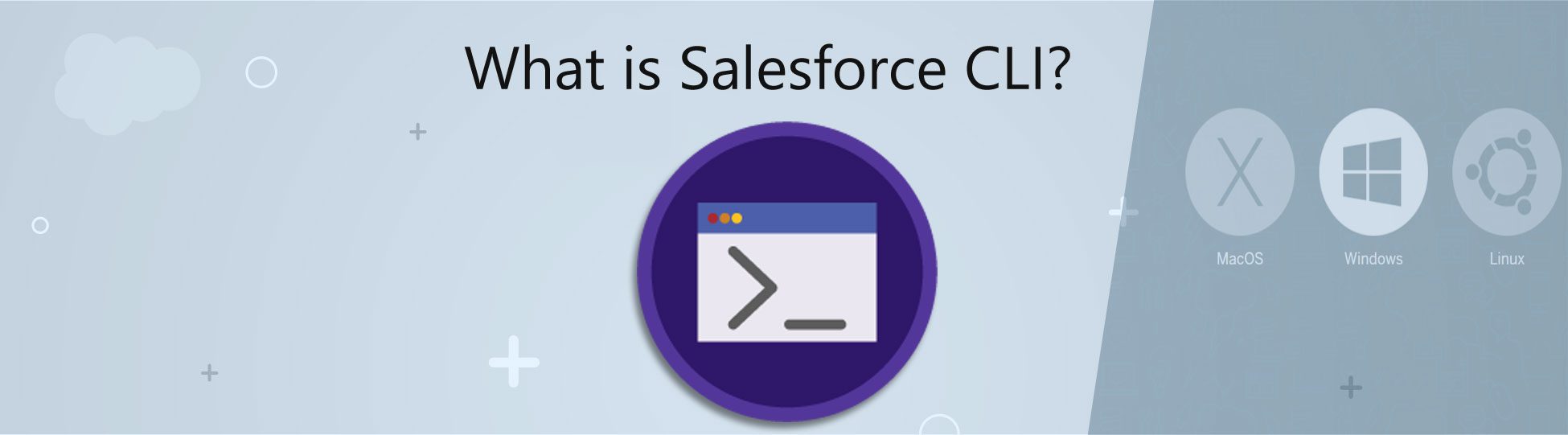 What is Salesforce CLI?

MacOS

Windows

Linux